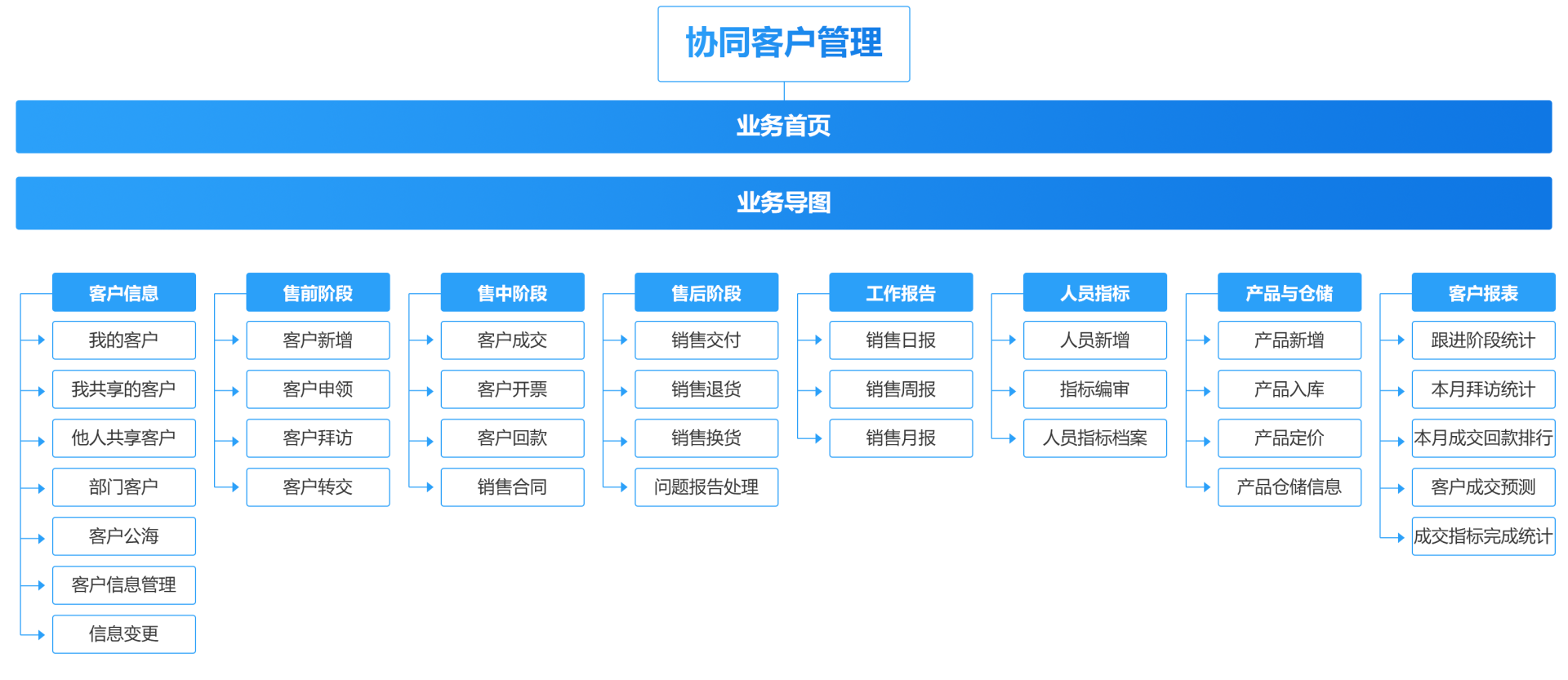 协同客户管理

业务首页

业务导图

客户信息
我的客户
我共享的客户
他人共享客户
部门客户
客户公海
客户信息管理
信息变更

售前阶段
客户新增
客户申领
客户拜访
客户转交

售中阶段
客户成交
客户开票
客户回款
销售合同

售后阶段
销售交付
销售退货
销售换货
问题报告处理

工作报告
销售日报
销售周报
销售月报

人员指标
人员新增
指标编审
人员指标档案

产品与仓储
产品新增
产品入库
产品定价
产品仓储信息

客户报表
跟进阶段统计
本月拜访统计
本月成交回款排行
客户成交预测
成交指标完成统计